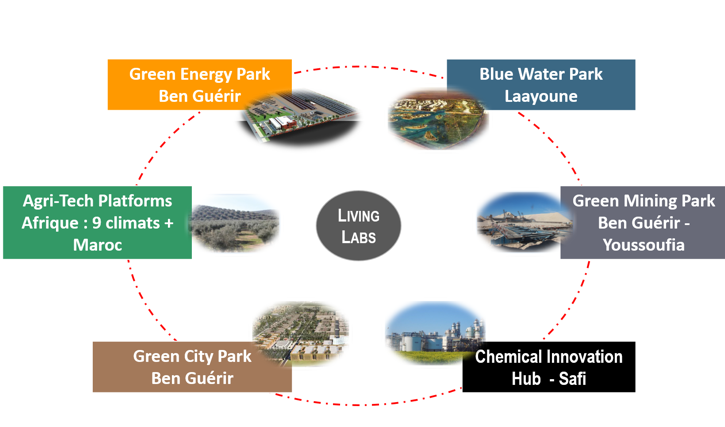 Green Energy Park
Ben Guérir

Blue Water Park
Laayoune

Agri-Tech Platforms
Afrique : 9 climats +
Maroc

LIVING
LABS

Green Mining Park
Ben Guérir -
Youssoufia

Green City Park
Ben Guérir

Chemical Innovation
Hub - Safi